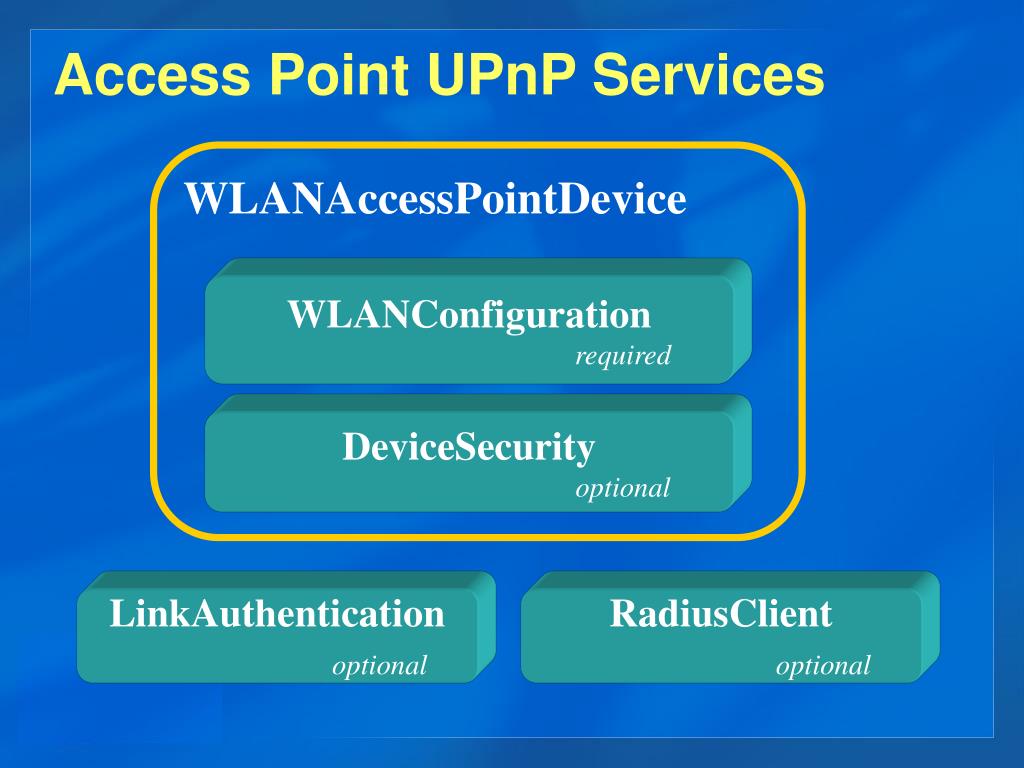 Access Point UPnP Services

WLANAccessPointDevice

WLANConfiguration
required

DeviceSecurity
optional

LinkAuthentication
optional

RadiusClient
optional